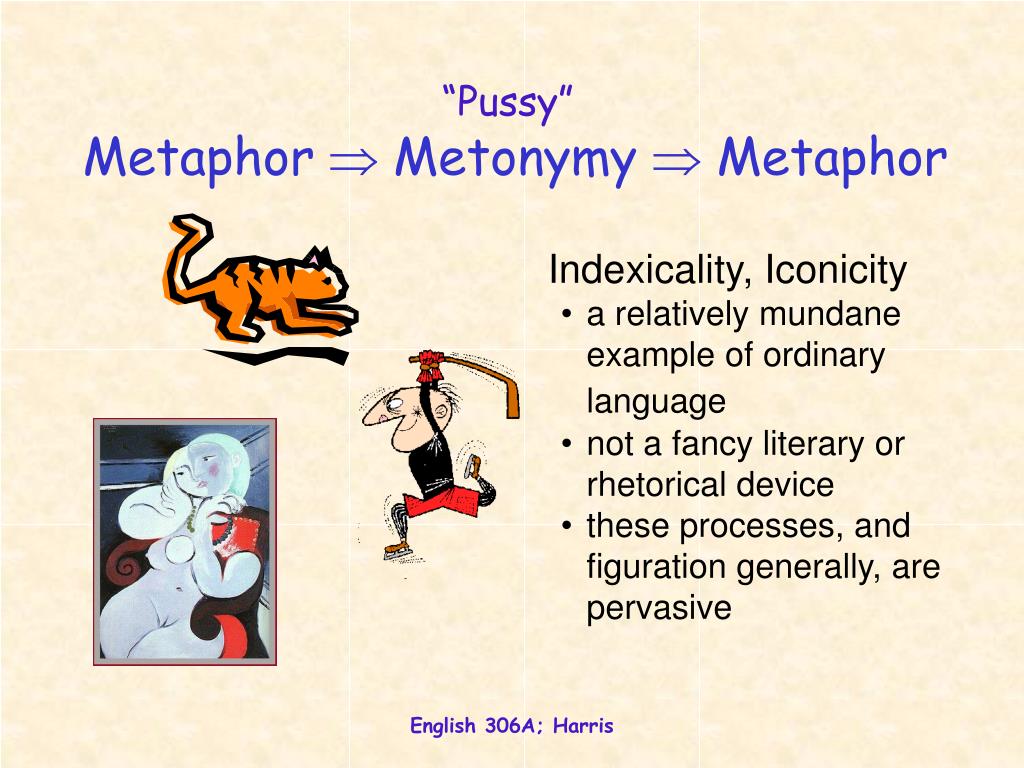 “Pussy”
Metaphor $\Rightarrow$ Metonymy $\Rightarrow$ Metaphor

Indexicality, Iconicity
• a relatively mundane example of ordinary language
• not a fancy literary or rhetorical device
• these processes, and figuration generally, are pervasive

English 306A; Harris